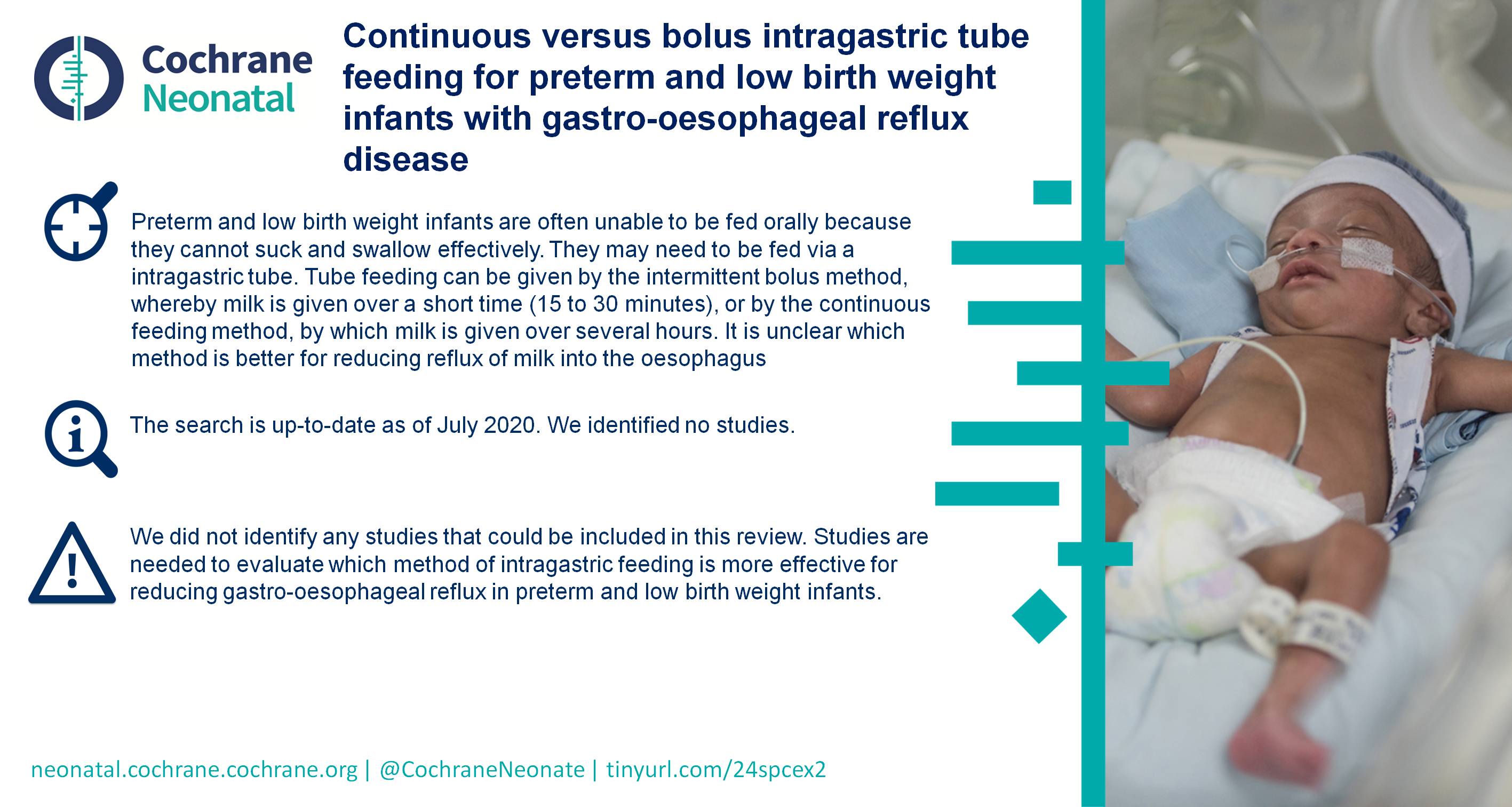 Cochrane Neonatal

Continuous versus bolus intragastric tube feeding for preterm and low birth weight infants with gastro-oesophageal reflux disease

Preterm and low birth weight infants are often unable to be fed orally because they cannot suck and swallow effectively. They may need to be fed via a intragastric tube. Tube feeding can be given by the intermittent bolus method, whereby milk is given over a short time (15 to 30 minutes), or by the continuous feeding method, by which milk is given over several hours. It is unclear which method is better for reducing reflux of milk into the oesophagus

The search is up-to-date as of July 2020. We identified no studies.

We did not identify any studies that could be included in this review. Studies are needed to evaluate which method of intragastric feeding is more effective for reducing gastro-oesophageal reflux in preterm and low birth weight infants.

neonatal.cochrane.cochrane.org | @CochraneNeonate | tinyurl.com/24spcex2